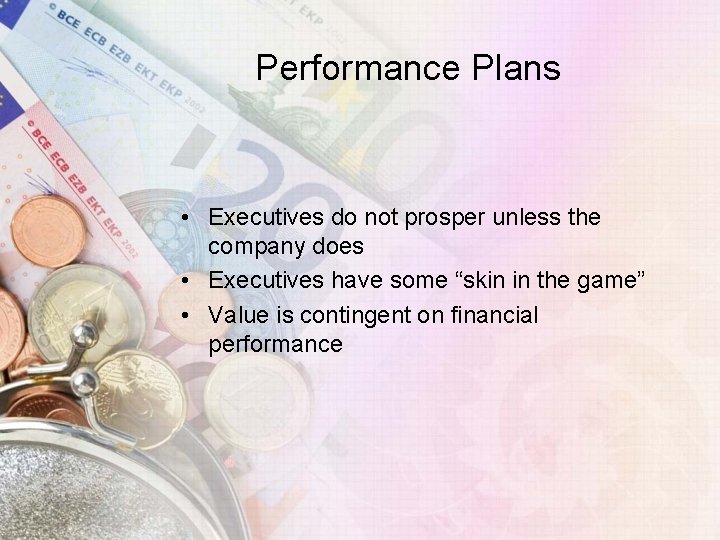 BCE ECB EZB EKT EKP 2002

BCE ECB EZB EKT EKP 2002

Performance Plans

• Executives do not prosper unless the company does
• Executives have some “skin in the game”
• Value is contingent on financial performance